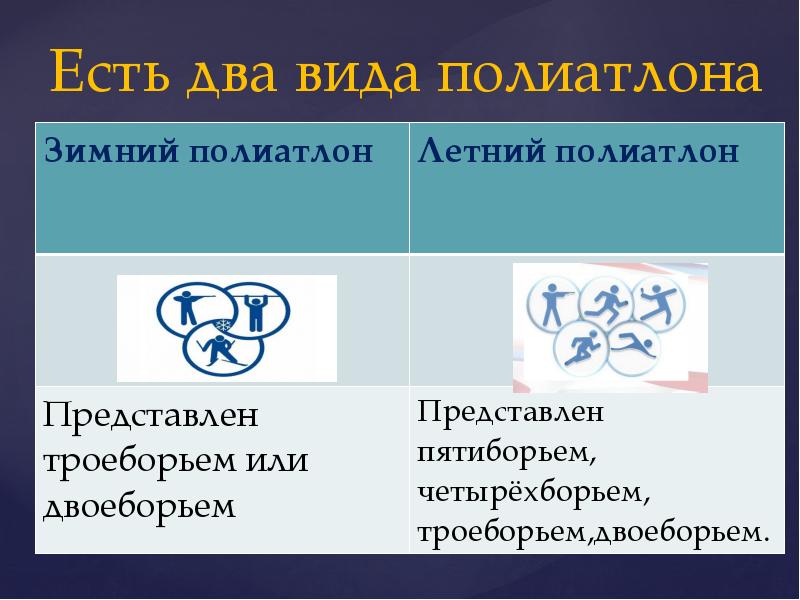 Есть два вида полиатлона

| Зимний полиатлон | Летний полиатлон |
|---|---|
| | |
| Представлен троеборьем или двоеборьем | Представлен пятиборьем, четырёхборьем, троеборьем,двоеборьем. |